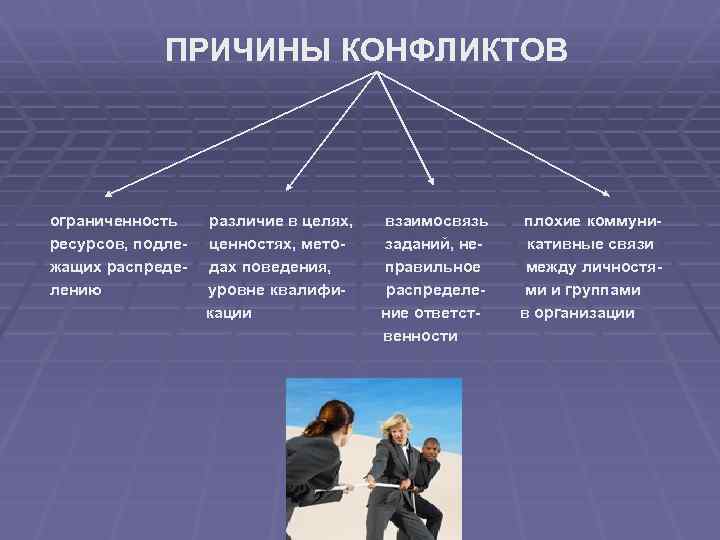 ПРИЧИНЫ КОНФЛИКТОВ

ограниченность ресурсов, подлежащих распределению

различие в целях, ценностях, методах поведения, уровне квалификации

взаимосвязь заданий, неправильное распределение ответственности

плохие коммуникативные связи между личностями и группами в организации